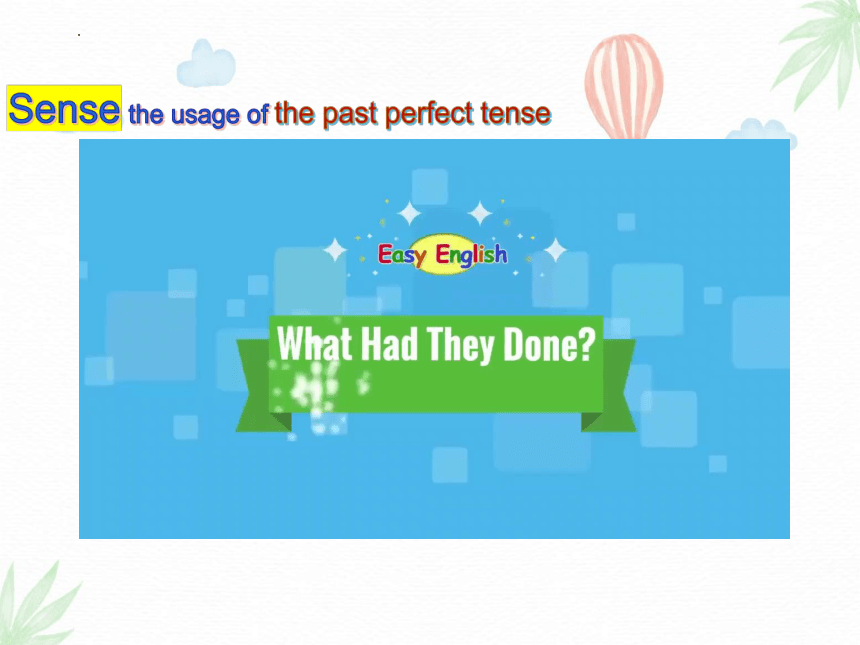 Sense the usage of the past perfect tense

Easy English

What Had They Done?